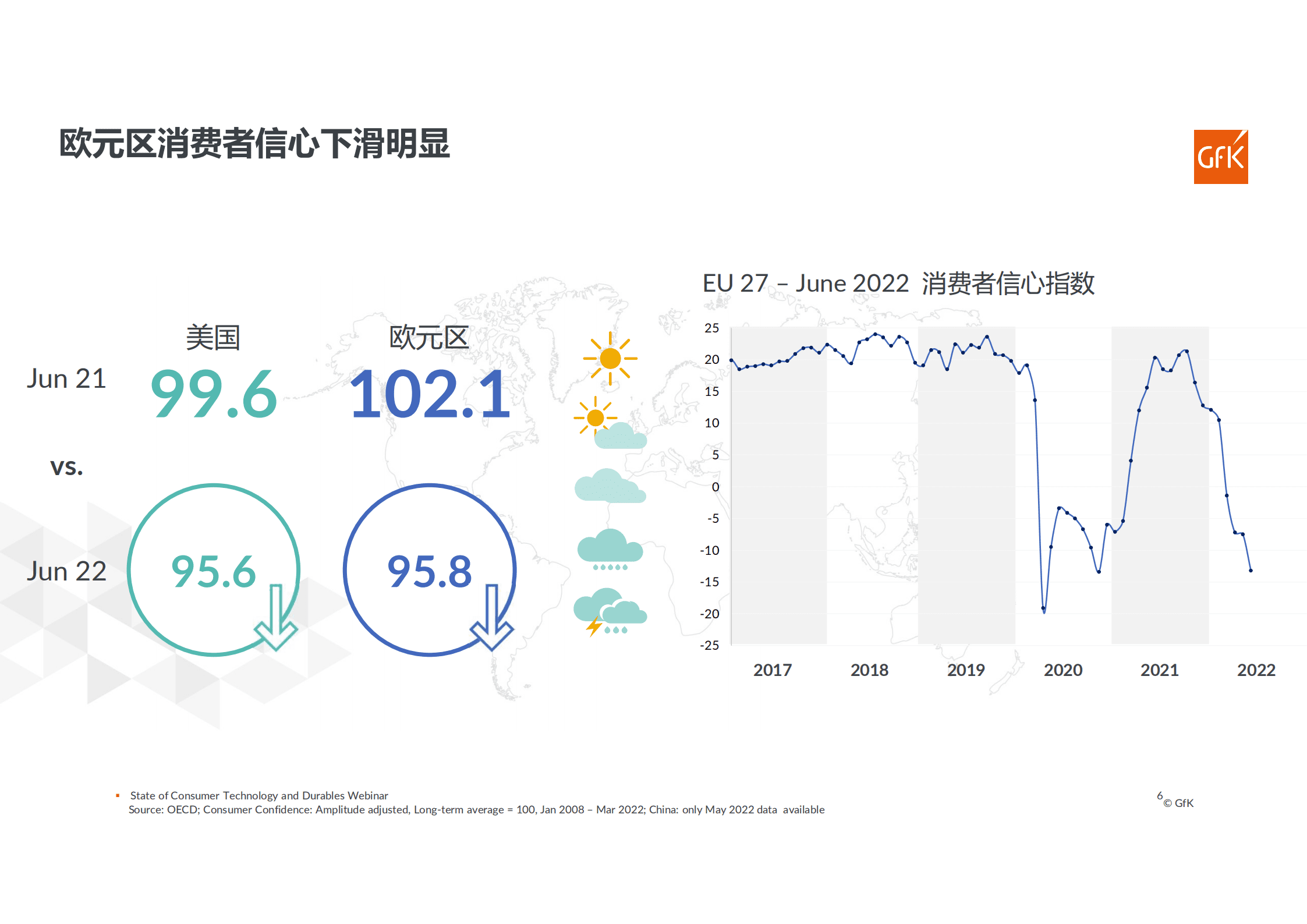 欧元区消费者信心下滑明显

GfK

美国

欧元区

Jun 21

99.6

102.1

vs.

Jun 22

95.6

95.8

EU 27 – June 2022 消费者信心指数

25
20
15
10
5
0
-5
-10
-15
-20
-25

2017
2018
2019
2020
2021
2022

State of Consumer Technology and Durables Webinar
Source: OECD; Consumer Confidence: Amplitude adjusted, Long-term average = 100, Jan 2008 – Mar 2022; China: only May 2022 data available

6
© GfK